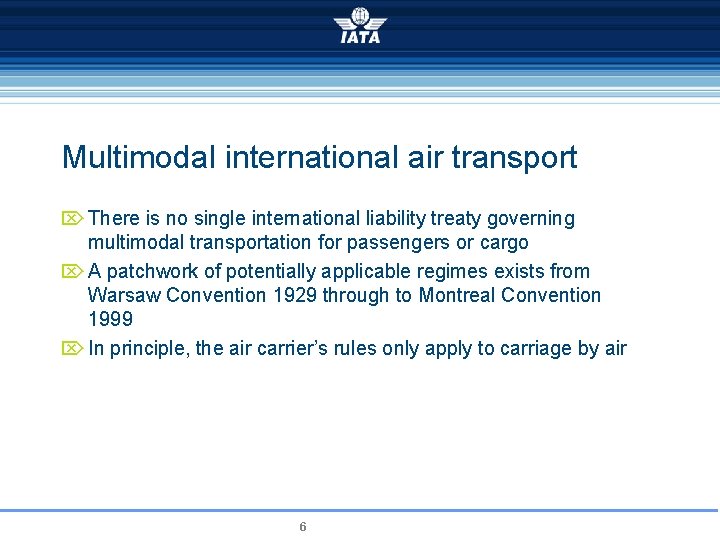 IATA

Multimodal international air transport

There is no single international liability treaty governing multimodal transportation for passengers or cargo

A patchwork of potentially applicable regimes exists from Warsaw Convention 1929 through to Montreal Convention 1999

In principle, the air carrier's rules only apply to carriage by air

6